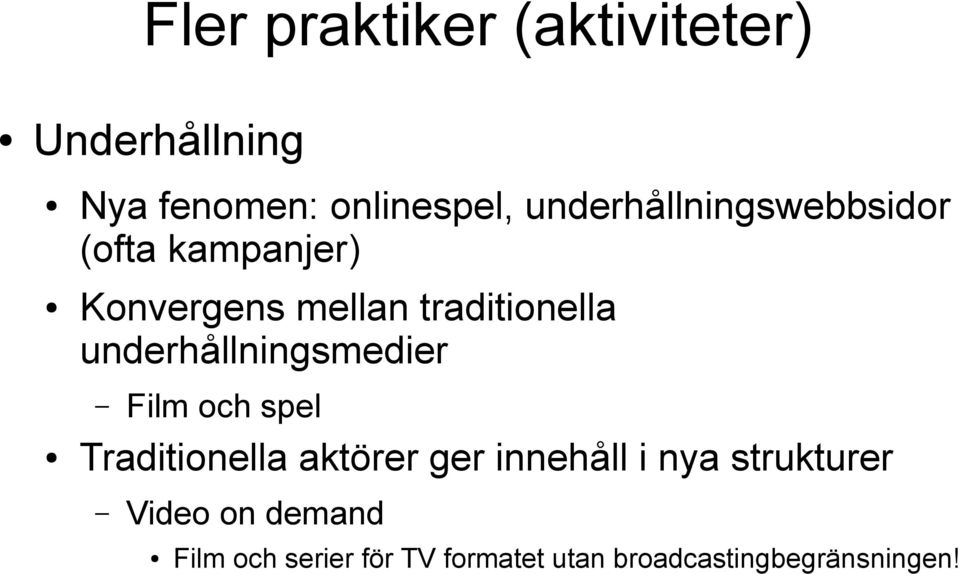 Fler praktiker (aktiviteter)

• Underhållning

• Nya fenomen: onlinespel, underhållningswebbsidor (ofta kampanjer)

• Konvergens mellan traditionella underhållningsmedier

– Film och spel

• Traditionella aktörer ger innehåll i nya strukturer

– Video on demand

• Film och serier för TV formatet utan broadcastingbegränsningen!